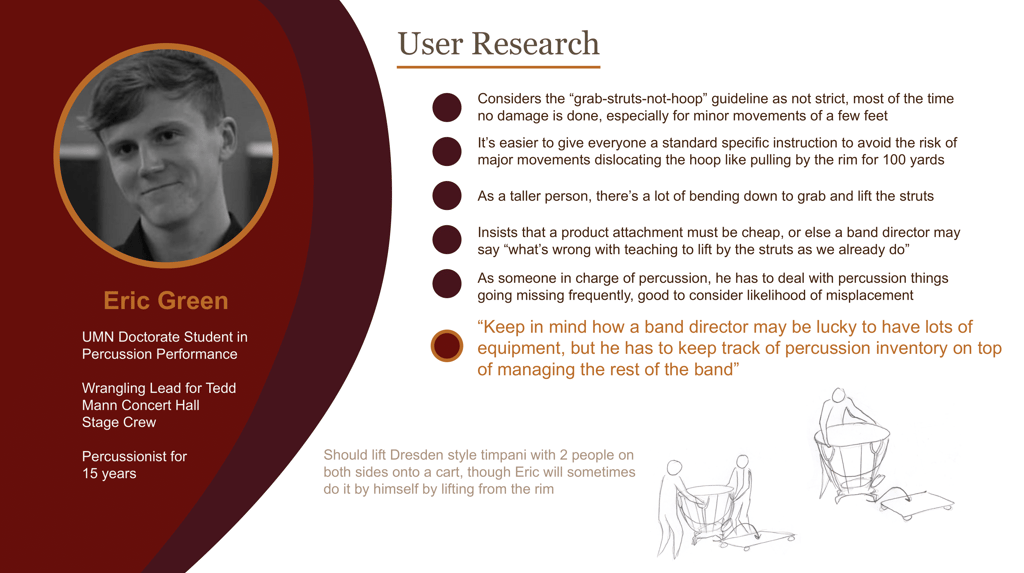 Eric Green

UMN Doctorate Student in Percussion Performance

Wrangling Lead for Tedd Mann Concert Hall Stage Crew

Percussionist for 15 years

User Research

Considers the “grab-struts-not-hoop” guideline as not strict, most of the time no damage is done, especially for minor movements of a few feet

It’s easier to give everyone a standard specific instruction to avoid the risk of major movements dislocating the hoop like pulling by the rim for 100 yards

As a taller person, there’s a lot of bending down to grab and lift the struts

Insists that a product attachment must be cheap, or else a band director may say “what’s wrong with teaching to lift by the struts as we already do”

As someone in charge of percussion, he has to deal with percussion things going missing frequently, good to consider likelihood of misplacement

“Keep in mind how a band director may be lucky to have lots of equipment, but he has to keep track of percussion inventory on top of managing the rest of the band”

Should lift Dresden style timpani with 2 people on both sides onto a cart, though Eric will sometimes do it by himself by lifting from the rim